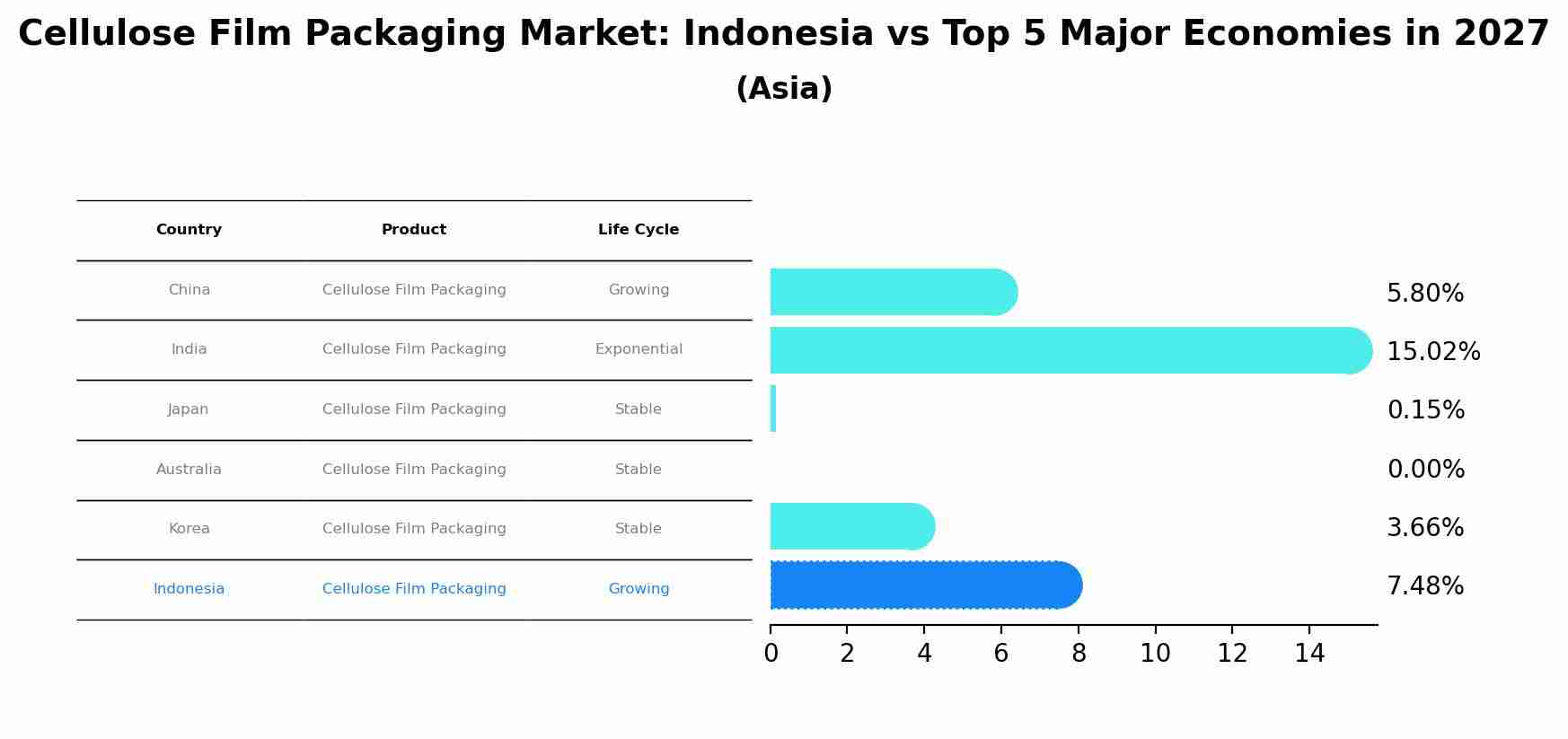 Cellulose Film Packaging Market: Indonesia vs Top 5 Major Economies in 2027
(Asia)

| Country | Product | Life Cycle |
|---|---|---|
| China | Cellulose Film Packaging | Growing |
| India | Cellulose Film Packaging | Exponential |
| Japan | Cellulose Film Packaging | Stable |
| Australia | Cellulose Film Packaging | Stable |
| Korea | Cellulose Film Packaging | Stable |
| Indonesia | Cellulose Film Packaging | Growing |

5.80%
15.02%
0.15%
0.00%
3.66%
7.48%

0 2 4 6 8 10 12 14